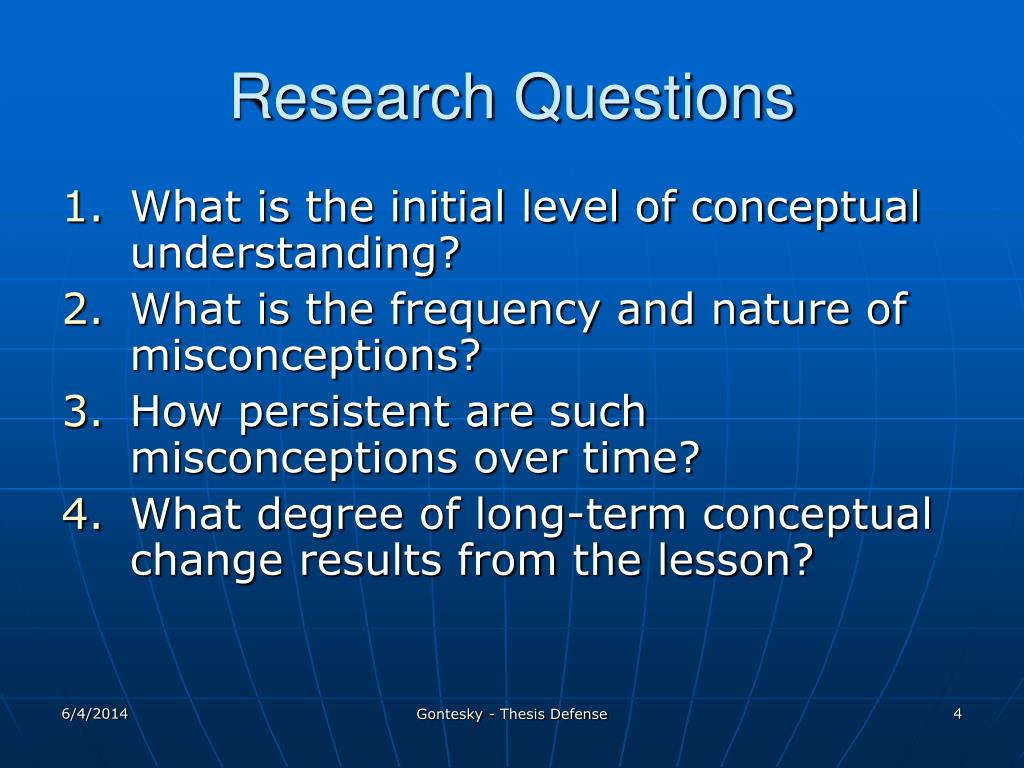 Research Questions

1. What is the initial level of conceptual understanding?
2. What is the frequency and nature of misconceptions?
3. How persistent are such misconceptions over time?
4. What degree of long-term conceptual change results from the lesson?

6/4/2014

Gontesky - Thesis Defense

4